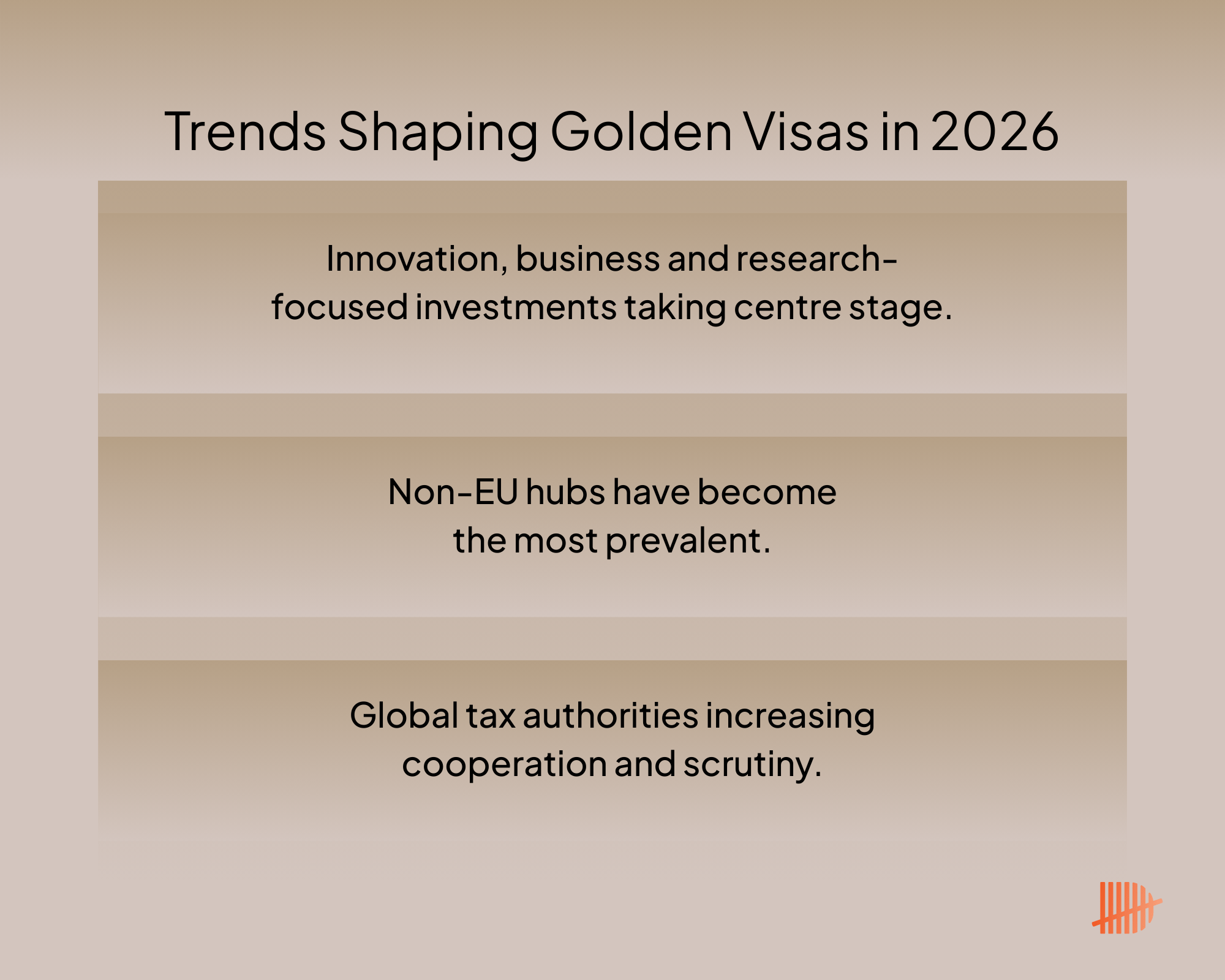 Trends Shaping Golden Visas in 2026

Innovation, business and research-focused investments taking centre stage.

Non-EU hubs have become the most prevalent.

Global tax authorities increasing cooperation and scrutiny.